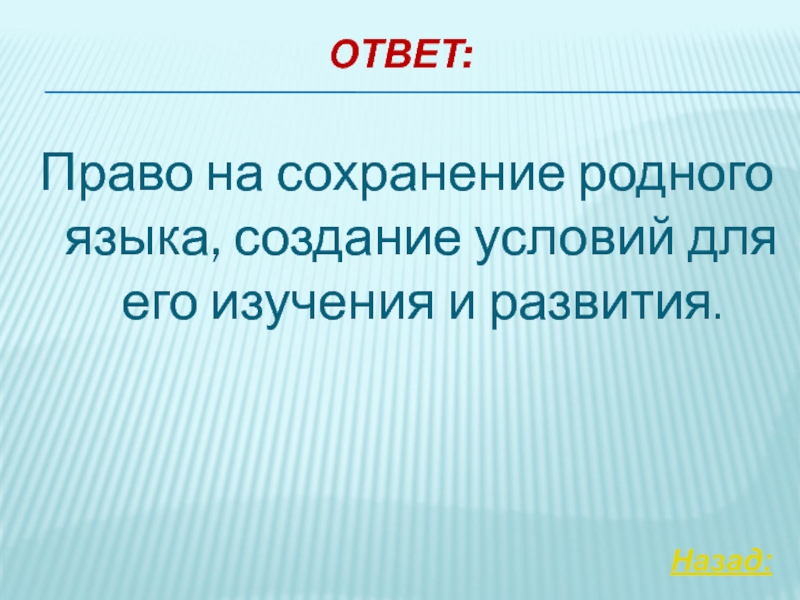 ОТВЕТ:

Право на сохранение родного языка, создание условий для его изучения и развития.

Назад: